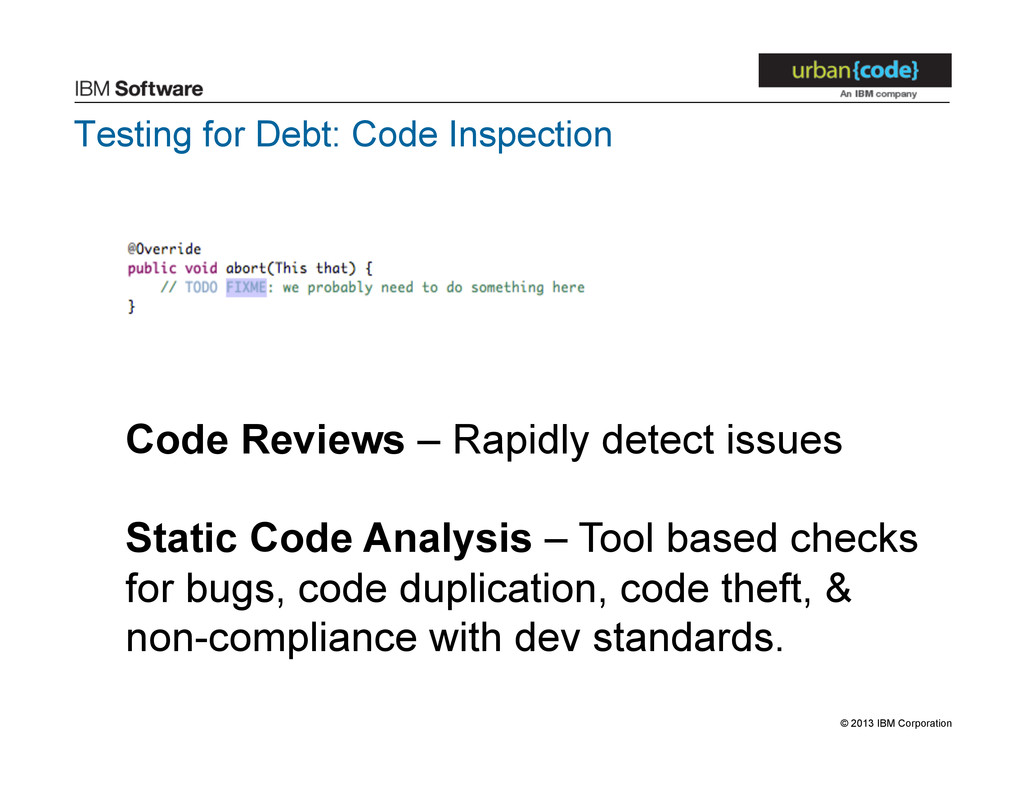 IBM Software

urban{code}
An IBM company

Testing for Debt: Code Inspection

@Override
public void abort(This that) {
    // TODO FIXME: we probably need to do something here
}

Code Reviews – Rapidly detect issues

Static Code Analysis – Tool based checks for bugs, code duplication, code theft, & non-compliance with dev standards.

© 2013 IBM Corporation